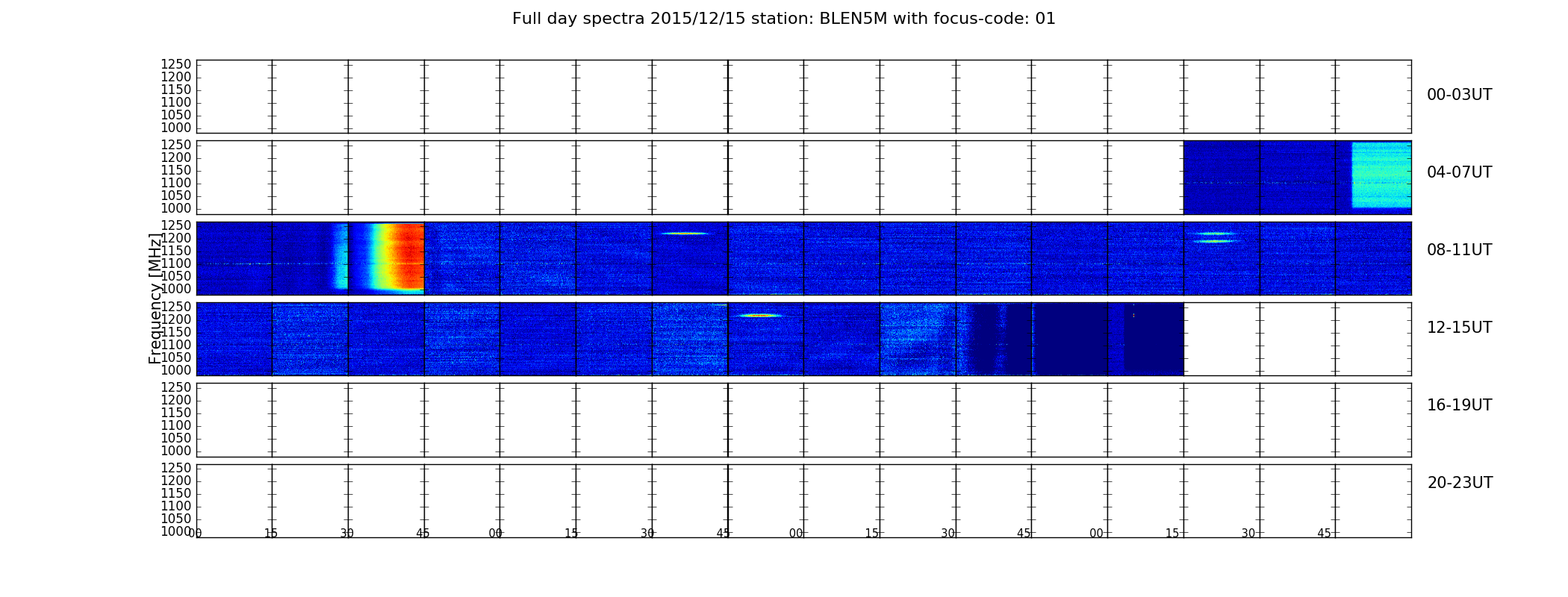 Full day spectra 2015/12/15 station: BLEN5M with focus-code: 01

1250
1200
1150
1100
1050
1000

00-03UT

1250
1200
1150
1100
1050
1000

04-07UT

1250
1200
1150
1100
1050
1000

08-11UT

Frequency [MHz]

1250
1200
1150
1100
1050
1000

12-15UT

1250
1200
1150
1100
1050
1000

16-19UT

1250
1200
1150
1100
1050
1000

20-23UT

00 15 30 45 00 15 30 45 00 15 30 45 00 15 30 45